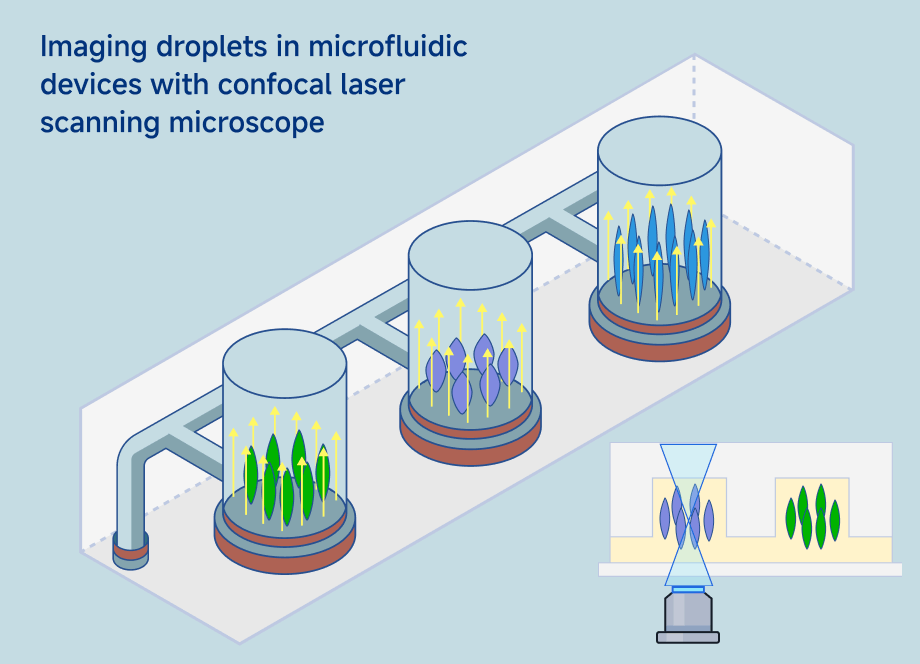 Imaging droplets in microfluidic devices with confocal laser scanning microscope